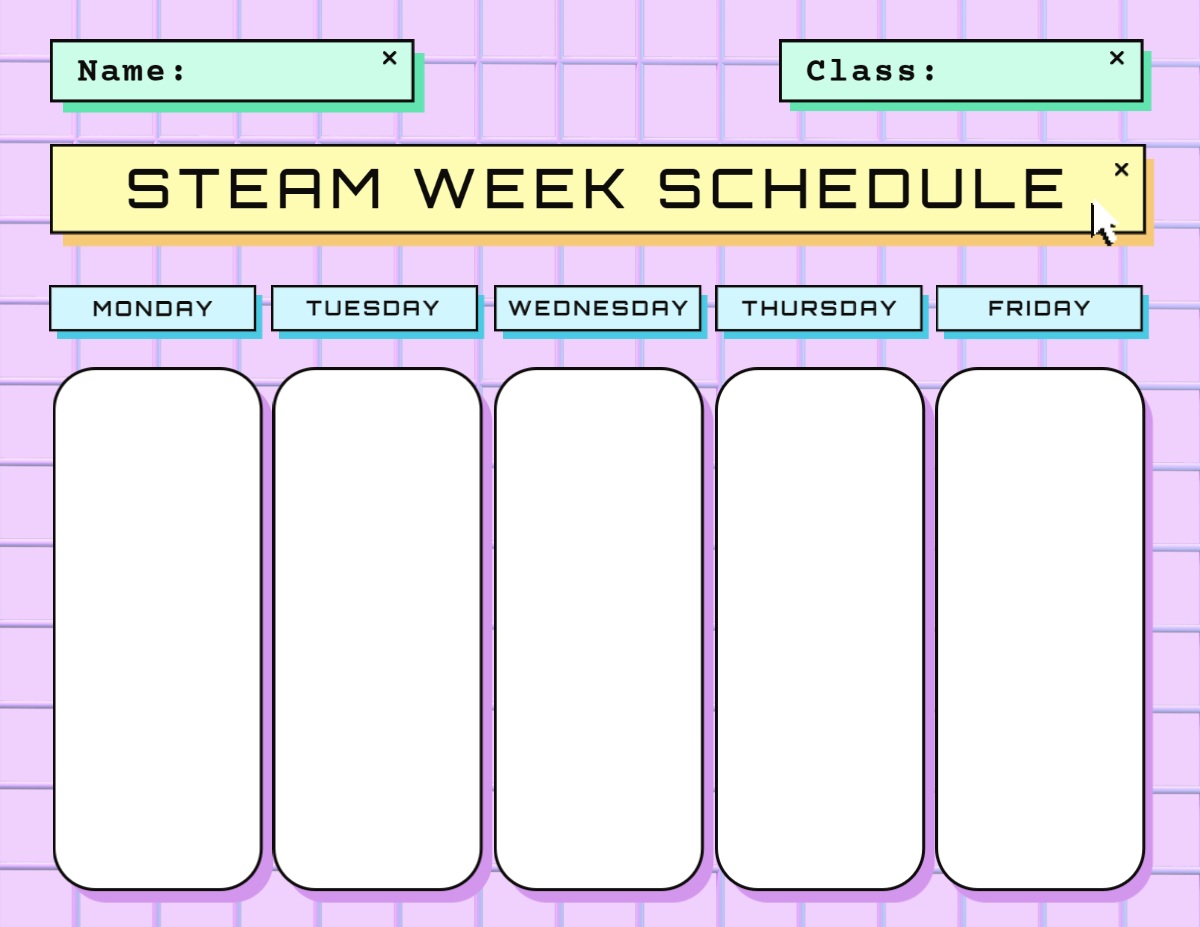 Name: ×

Class: ×

STEAM WEEK SCHEDULE ×

| MONDAY | TUESDAY | WEDNESDAY | THURSDAY | FRIDAY |
|---|---|---|---|---|
| | | | | |